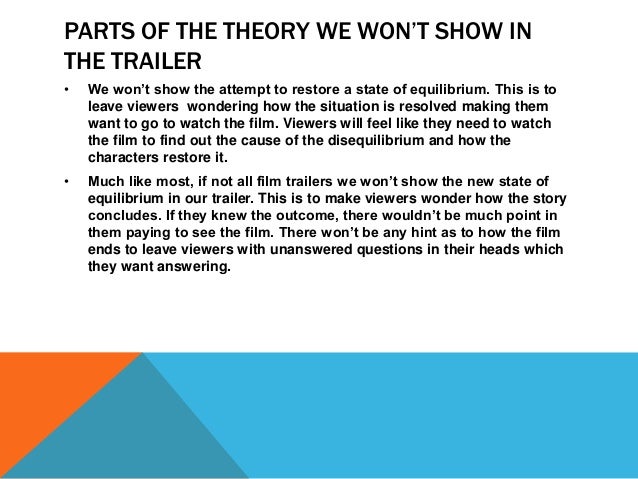 PARTS OF THE THEORY WE WON'T SHOW IN THE TRAILER

• We won't show the attempt to restore a state of equilibrium. This is to leave viewers wondering how the situation is resolved making them want to go to watch the film. Viewers will feel like they need to watch the film to find out the cause of the disequilibrium and how the characters restore it.

• Much like most, if not all film trailers we won't show the new state of equilibrium in our trailer. This is to make viewers wonder how the story concludes. If they knew the outcome, there wouldn't be much point in them paying to see the film. There won't be any hint as to how the film ends to leave viewers with unanswered questions in their heads which they want answering.